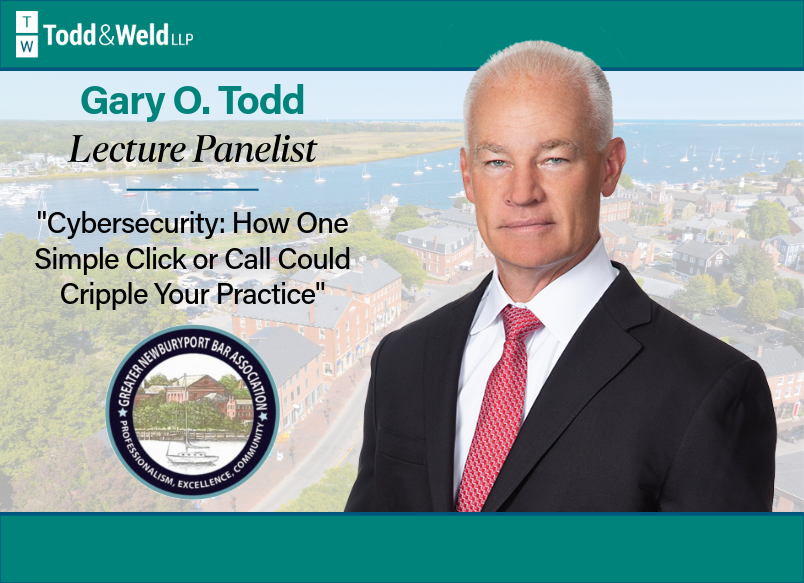 T
W
Todd&Weld LLP

Gary O. Todd
Lecture Panelist

"Cybersecurity: How One Simple Click or Call Could Cripple Your Practice"

GREATER NEWBURYPORT BAR ASSOCIATION
PROFESSIONALISM, EXCELLENCE, COMMUNITY